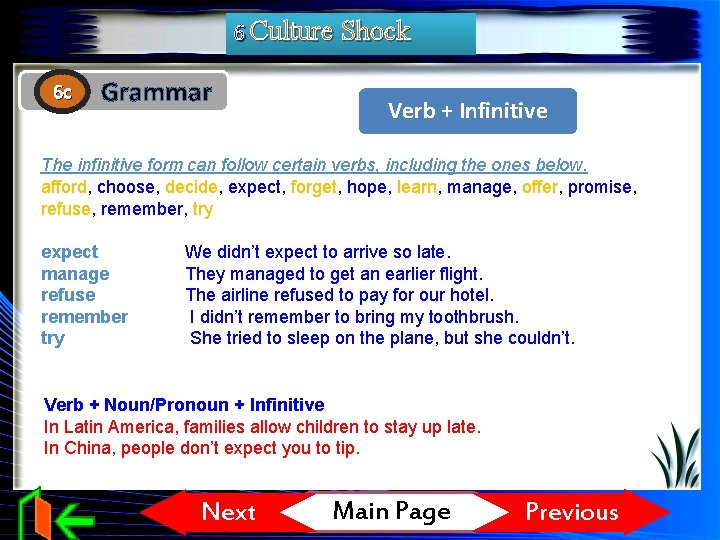 6 Culture Shock

6c Grammar

Verb + Infinitive

The infinitive form can follow certain verbs, including the ones below.
afford, choose, decide, expect, forget, hope, learn, manage, offer, promise, refuse, remember, try

| | |
|---|---|
| expect | We didn't expect to arrive so late. |
| manage | They managed to get an earlier flight. |
| refuse | The airline refused to pay for our hotel. |
| remember | I didn't remember to bring my toothbrush. |
| try | She tried to sleep on the plane, but she couldn't. |

Verb + Noun/Pronoun + Infinitive
In Latin America, families allow children to stay up late.
In China, people don't expect you to tip.

Next
Main Page
Previous